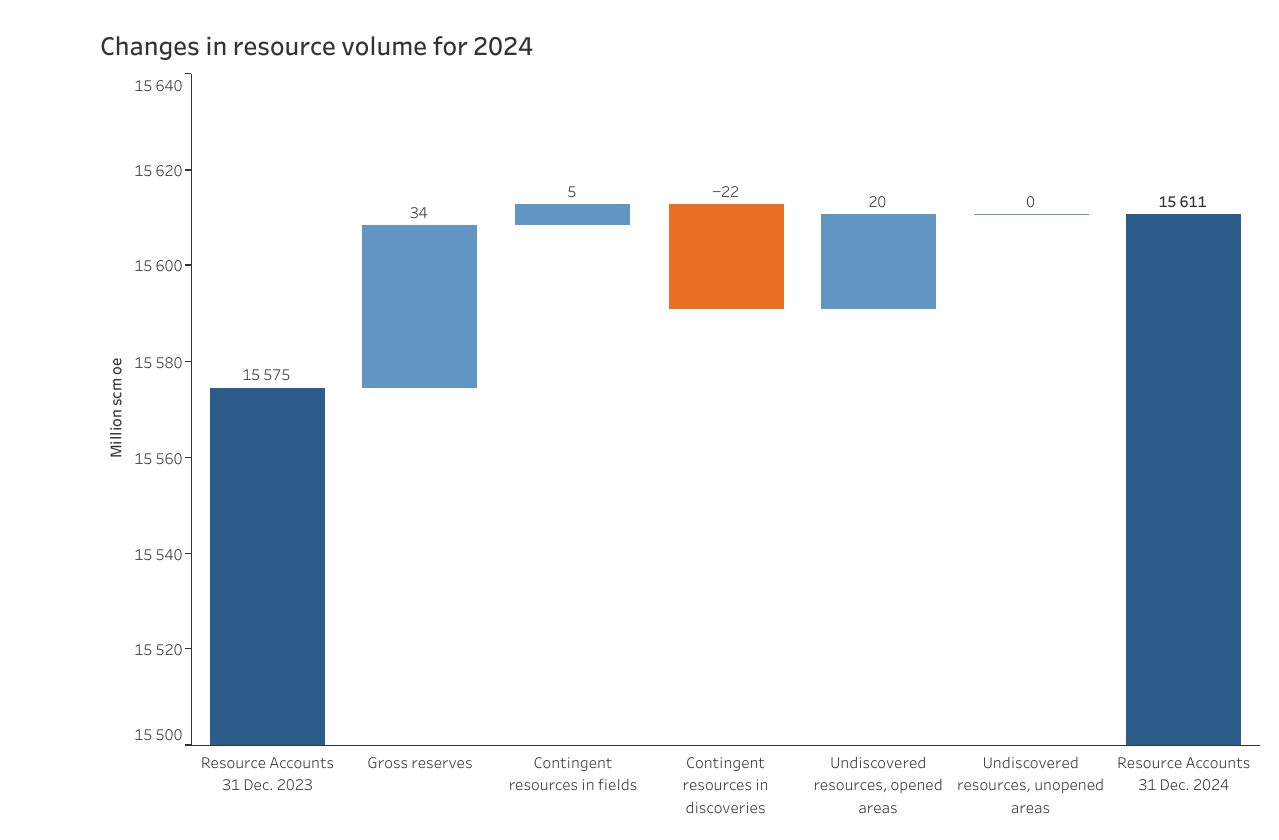 Changes in resource volume for 2024

Million scm oe

15 640
15 620
15 600
15 580
15 560
15 540
15 520
15 500

15 575
34
5
−22
20
0
15 611

Resource Accounts 31 Dec. 2023
Gross reserves
Contingent resources in fields
Contingent resources in discoveries
Undiscovered resources, opened areas
Undiscovered resources, unopened areas
Resource Accounts 31 Dec. 2024